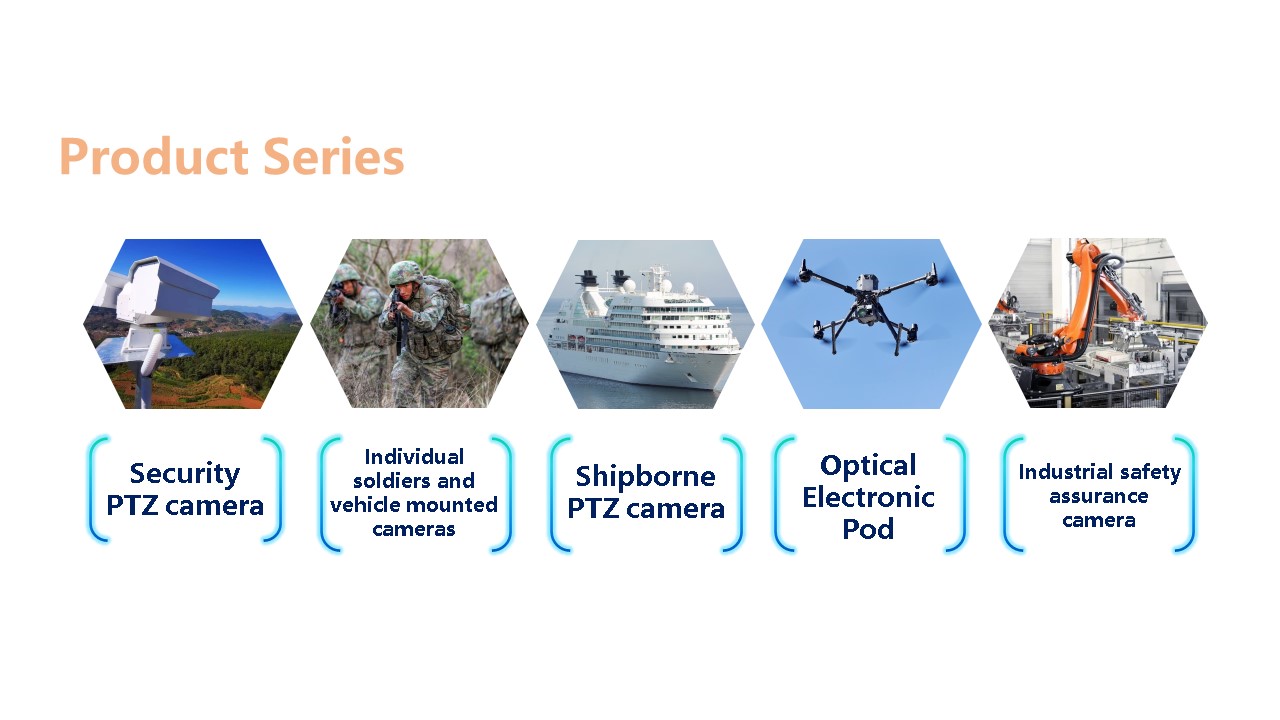 Product Series

Security PTZ camera

Individual soldiers and vehicle mounted cameras

Shipborne PTZ camera

Optical Electronic Pod

Industrial safety assurance camera